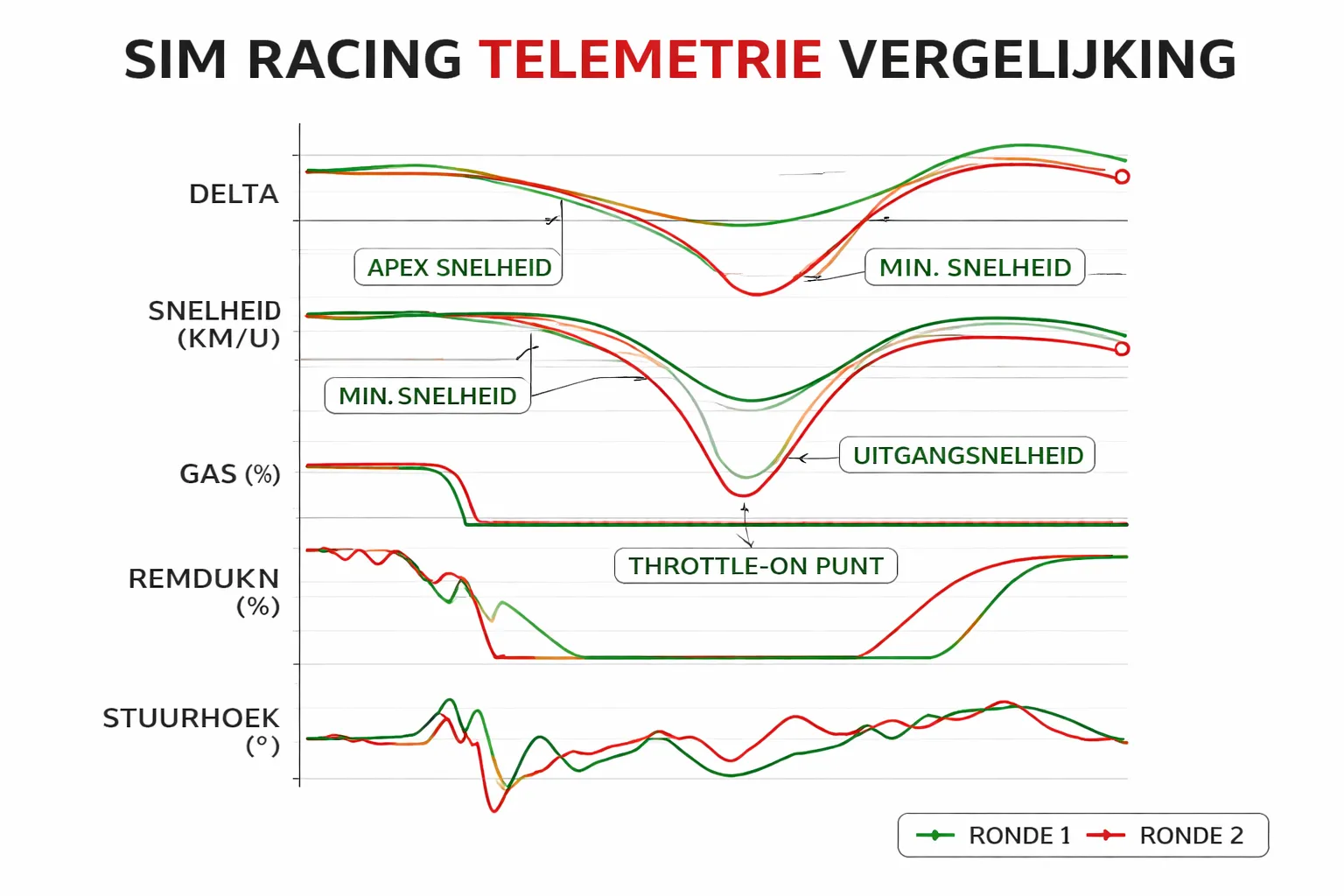 SIM RACING TELEMETRIE VERGELIJKING

DELTA

APEX SNELHEID

MIN. SNELHEID

SNELHEID (KM/U)

MIN. SNELHEID

UITGANGSNELHEID

GAS (%)

THROTTLE-ON PUNT

REMDUKN (%)

STUURHOEK (°)

RONDE 1 RONDE 2